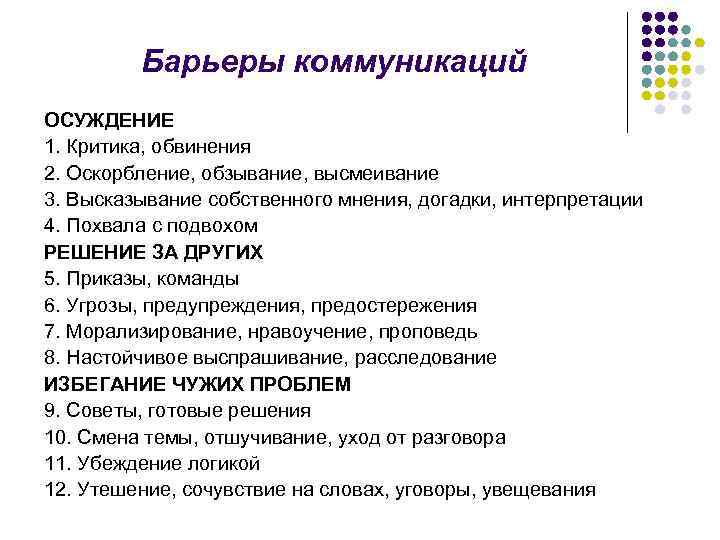 Барьеры коммуникаций

ОСУЖДЕНИЕ
1. Критика, обвинения
2. Оскорбление, обзывание, высмеивание
3. Высказывание собственного мнения, догадки, интерпретации
4. Похвала с подвохом
РЕШЕНИЕ ЗА ДРУГИХ
5. Приказы, команды
6. Угрозы, предупреждения, предостережения
7. Морализирование, нравоучение, проповедь
8. Настойчивое выспрашивание, расследование
ИЗБЕГАНИЕ ЧУЖИХ ПРОБЛЕМ
9. Советы, готовые решения
10. Смена темы, отшучивание, уход от разговора
11. Убеждение логикой
12. Утешение, сочувствие на словах, уговоры, увещевания